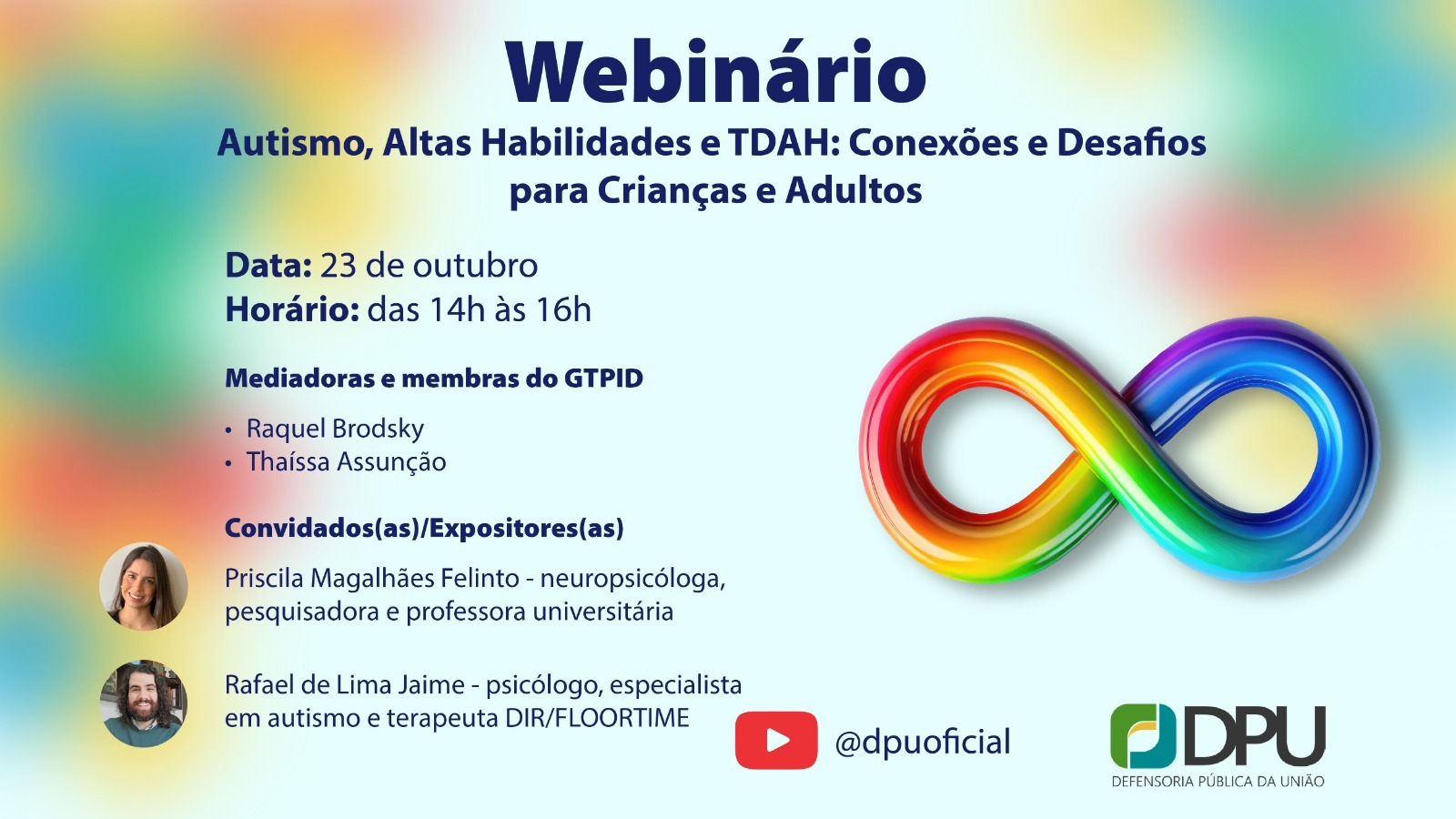 Webinário
Autismo, Altas Habilidades e TDAH: Conexões e Desafios para Crianças e Adultos

Data: 23 de outubro
Horário: das 14h às 16h

Mediadoras e membras do GTPID

• Raquel Brodsky
• Thaíssa Assunção

Convidados(as)/Expositores(as)

Priscila Magalhães Felinto - neuropsicóloga, pesquisadora e professora universitária

Rafael de Lima Jaime - psicólogo, especialista em autismo e terapeuta DIR/FLOORTIME

@dpuoficial

DPU
DEFENSORIA PÚBLICA DA UNIÃO